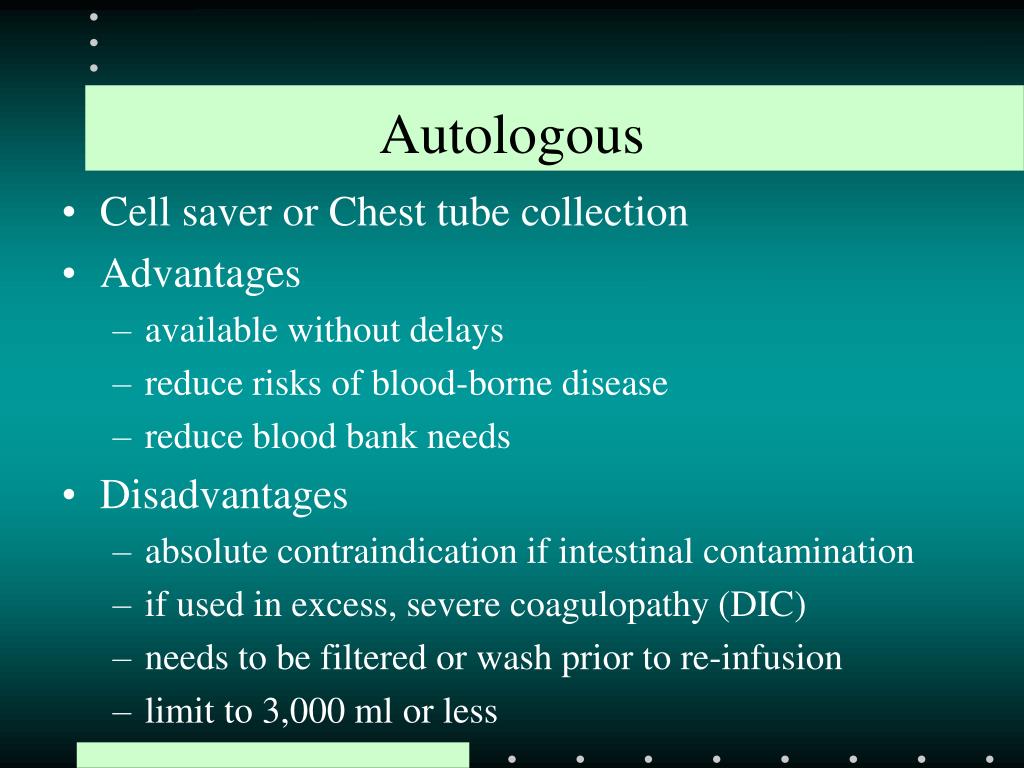 Autologous

• Cell saver or Chest tube collection
• Advantages
– available without delays
– reduce risks of blood-borne disease
– reduce blood bank needs
• Disadvantages
– absolute contraindication if intestinal contamination
– if used in excess, severe coagulopathy (DIC)
– needs to be filtered or wash prior to re-infusion
– limit to 3,000 ml or less